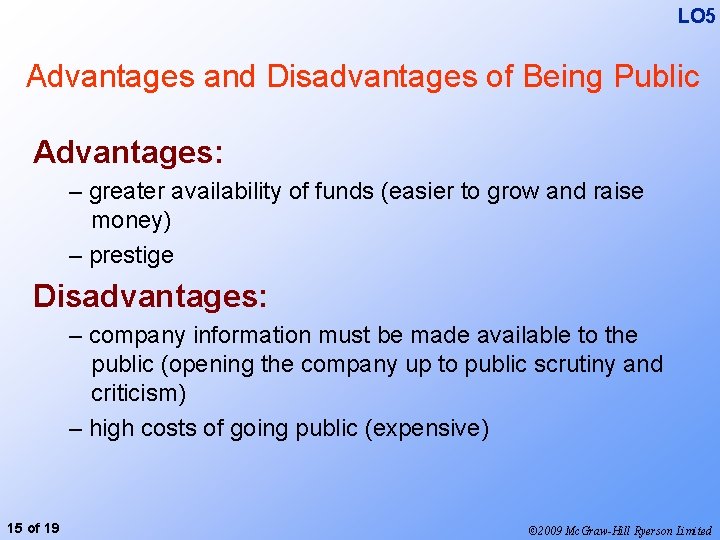 LO5

Advantages and Disadvantages of Being Public

Advantages:

– greater availability of funds (easier to grow and raise money)

– prestige

Disadvantages:

– company information must be made available to the public (opening the company up to public scrutiny and criticism)

– high costs of going public (expensive)

15 of 19

©2009 McGraw-Hill Ryerson Limited